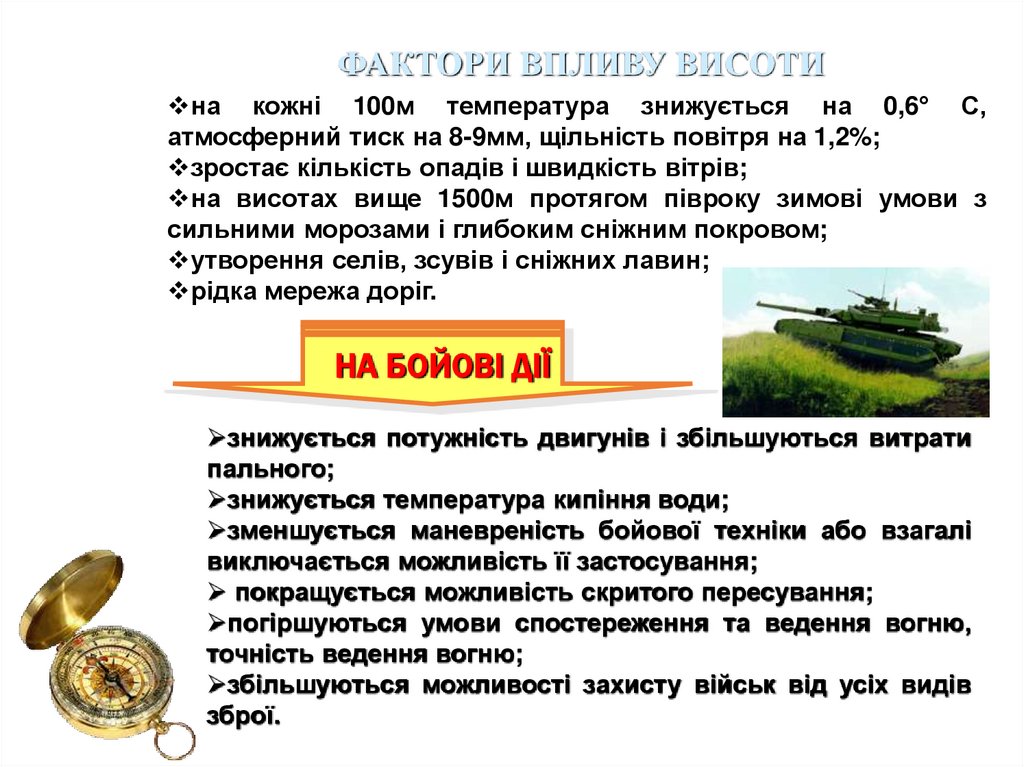 ФАКТОРИ ВПЛИВУ ВИСОТИ

❖на кожні 100м температура знижується на 0,6° С, атмосферний тиск на 8-9мм, щільність повітря на 1,2%;
❖зростає кількість опадів і швидкість вітрів;
❖на висотах вище 1500м протягом півроку зимові умови з сильними морозами і глибоким сніжним покровом;
❖утворення селів, зсувів і сніжних лавин;
❖рідка мережа доріг.

НА БОЙОВІ ДІЇ

➢знижується потужність двигунів і збільшуються витрати пального;
➢знижується температура кипіння води;
➢зменшується маневреність бойової техніки або взагалі виключається можливість її застосування;
➢ покращується можливість скритого пересування;
➢погіршуються умови спостереження та ведення вогню, точність ведення вогню;
➢збільшуються можливості захисту військ від усіх видів зброї.